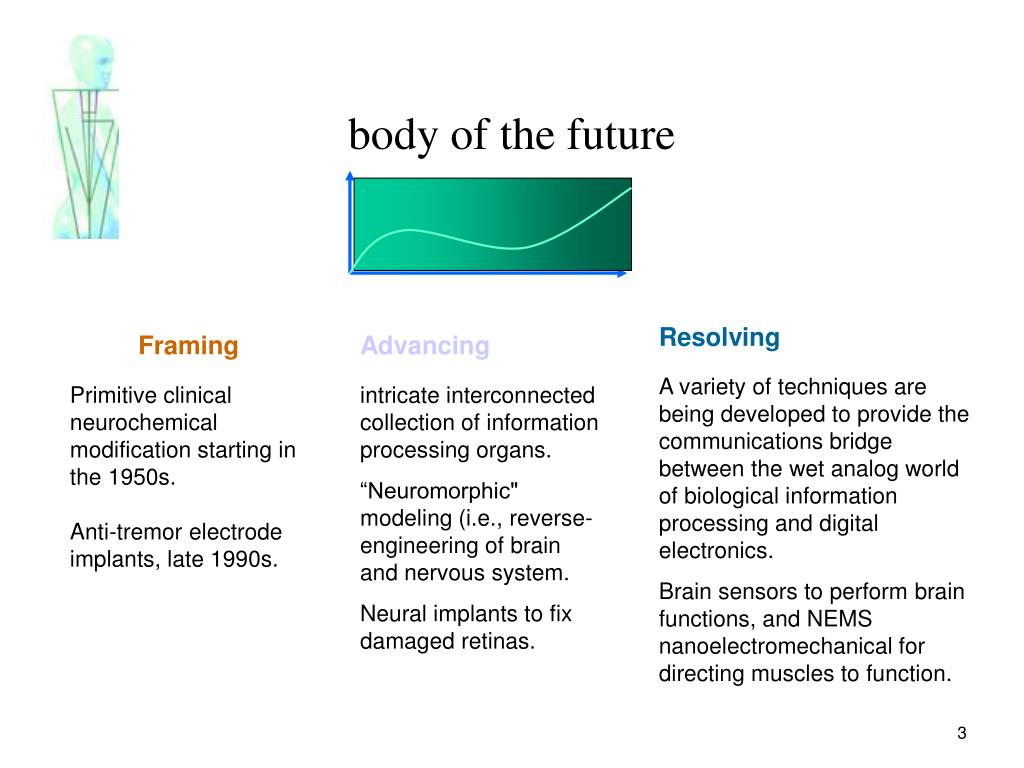 body of the future

Framing

Primitive clinical neurochemical modification starting in the 1950s.

Anti-tremor electrode implants, late 1990s.

Advancing

intricate interconnected collection of information processing organs.

“Neuromorphic" modeling (i.e., reverse-engineering of brain and nervous system.

Neural implants to fix damaged retinas.

Resolving

A variety of techniques are being developed to provide the communications bridge between the wet analog world of biological information processing and digital electronics.

Brain sensors to perform brain functions, and NEMS nanoelectromechanical for directing muscles to function.

3